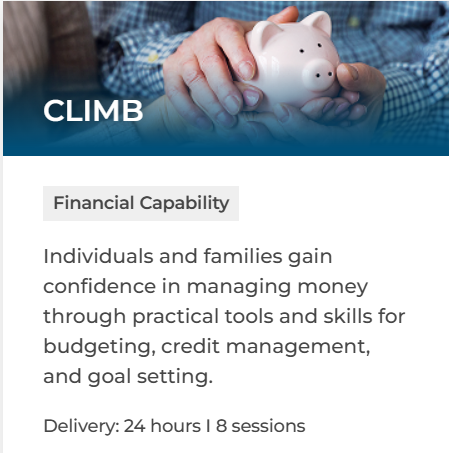 CLIMB

Financial Capability

Individuals and families gain confidence in managing money through practical tools and skills for budgeting, credit management, and goal setting.

Delivery: 24 hours I 8 sessions